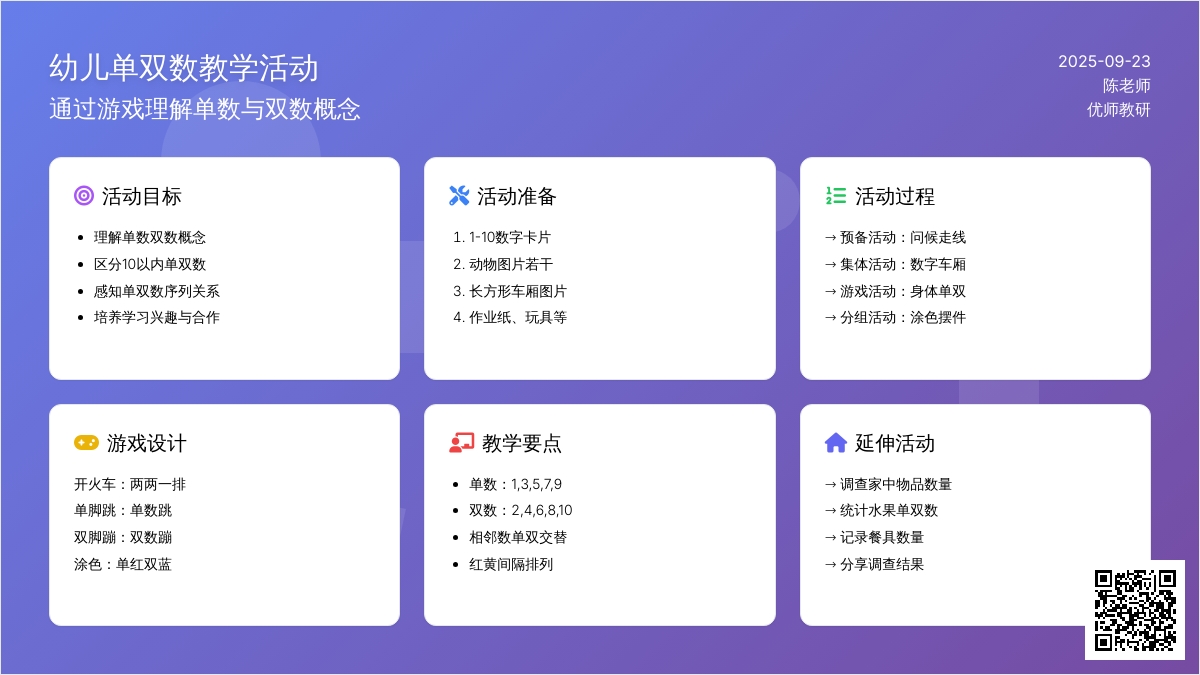 幼儿单双数教学活动
通过游戏理解单数与双数概念

2025-09-23
陈老师
优师教研

活动目标
- 理解单数双数概念
- 区分10以内单双数
- 感知单双数序列关系
- 培养学习兴趣与合作

活动准备
1. 1-10数字卡片
2. 动物图片若干
3. 长方形车厢图片
4. 作业纸、玩具等

活动过程
→ 预备活动：问候走线
→ 集体活动：数字车厢
→ 游戏活动：身体单双
→ 分组活动：涂色摆件

游戏设计
开火车：两两一排
单脚跳：单数跳
双脚蹦：双数蹦
涂色：单红双蓝

教学要点
- 单数：1,3,5,7,9
- 双数：2,4,6,8,10
- 相邻数单双交替
- 红黄间隔排列

延伸活动
→ 调查家中物品数量
→ 统计水果单双数
→ 记录餐具数量
→ 分享调查结果